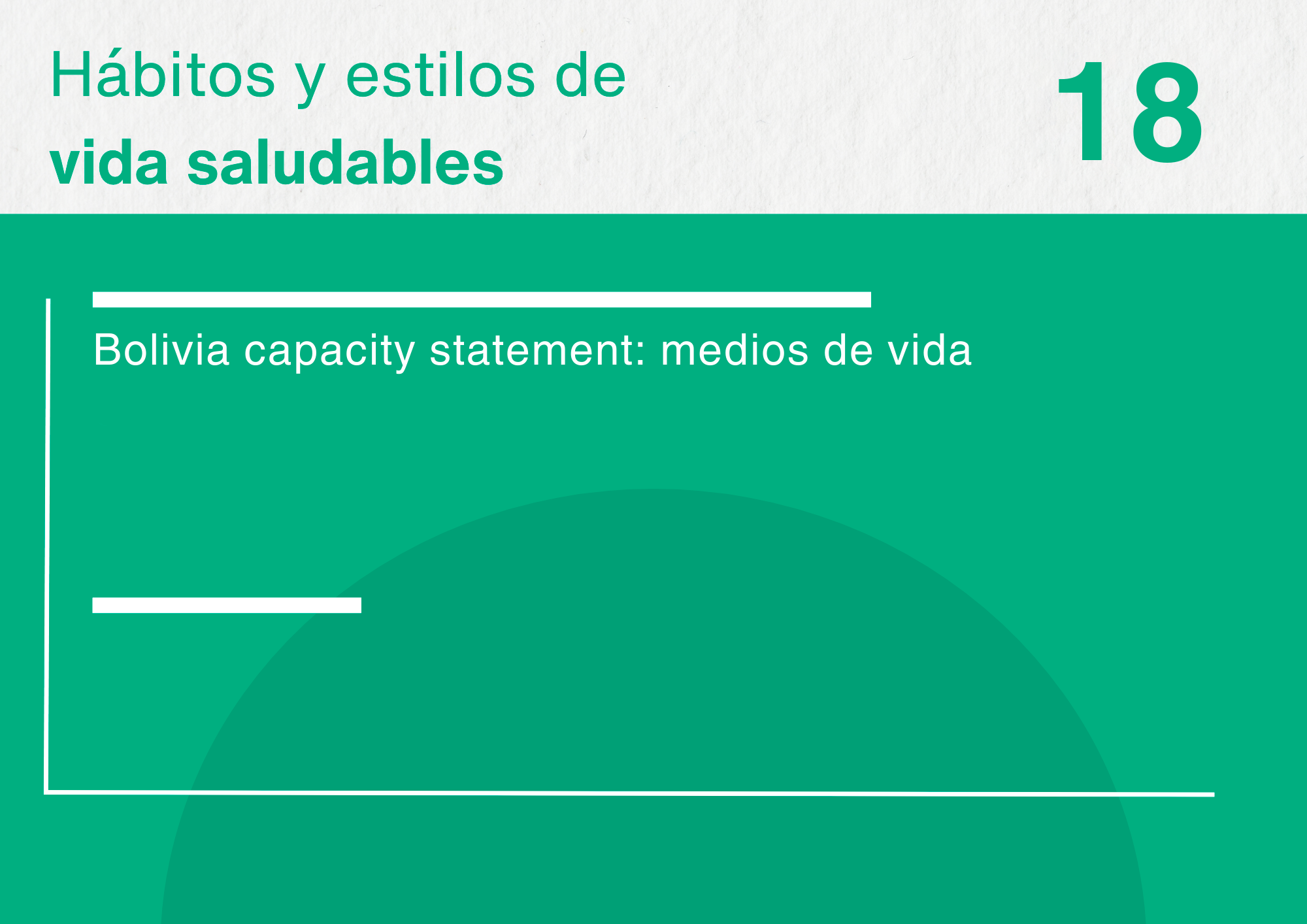 Hábitos y estilos de
vida saludables

18

Bolivia capacity statement: medios de vida